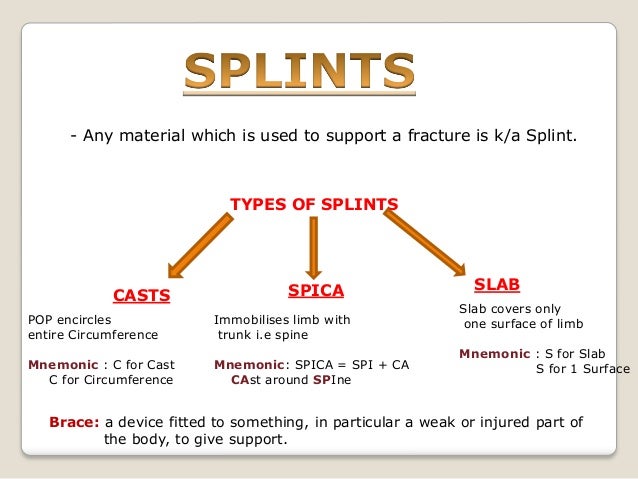 SPLINTS

- Any material which is used to support a fracture is k/a Splint.

TYPES OF SPLINTS

CASTS

POP encircles entire Circumference

Mnemonic : C for Cast C for Circumference

SPICA

Immobilises limb with trunk i.e spine

Mnemonic: SPICA = SPI + CA CAst around SPIne

SLAB

Slab covers only one surface of limb

Mnemonic : S for Slab S for 1 Surface

Brace: a device fitted to something, in particular a weak or injured part of the body, to give support.